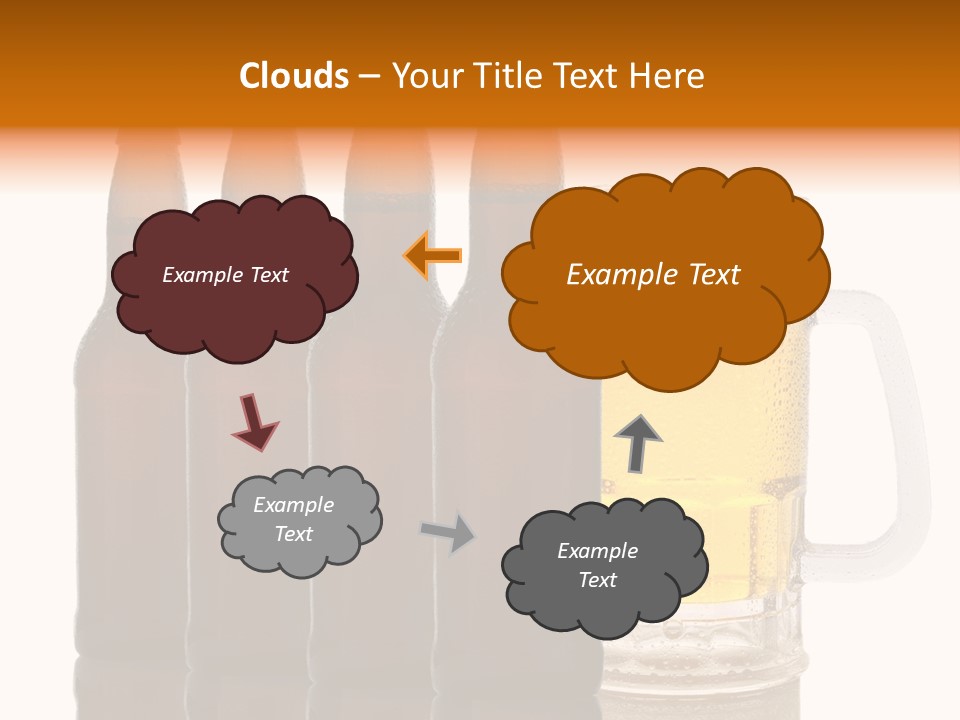 Clouds – Your Title Text Here

Example Text

Example Text

Example Text

Example Text